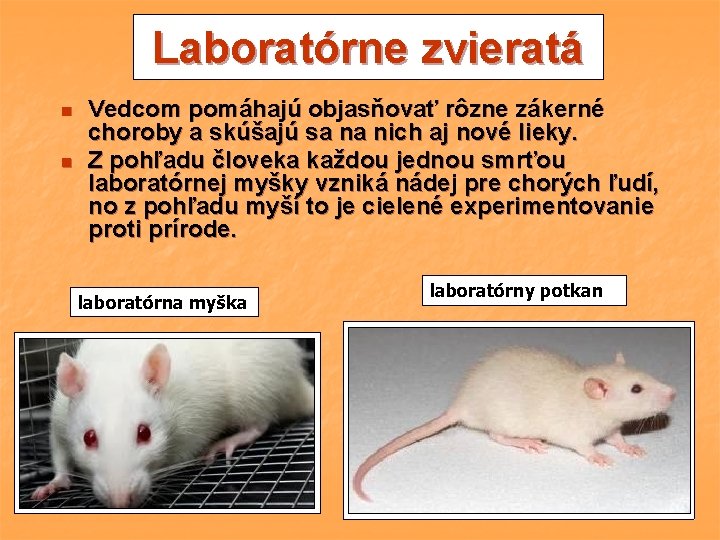 Laboratórne zvieratá

Vedcom pomáhajú objasňovať rôzne zákerné choroby a skúšajú sa na nich aj nové lieky.

Z pohľadu človeka každou jednou smrťou laboratórnej myšky vzniká nádej pre chorých ľudí, no z pohľadu myši to je cielené experimentovanie proti prírode.

laboratórna myška

laboratórny potkan